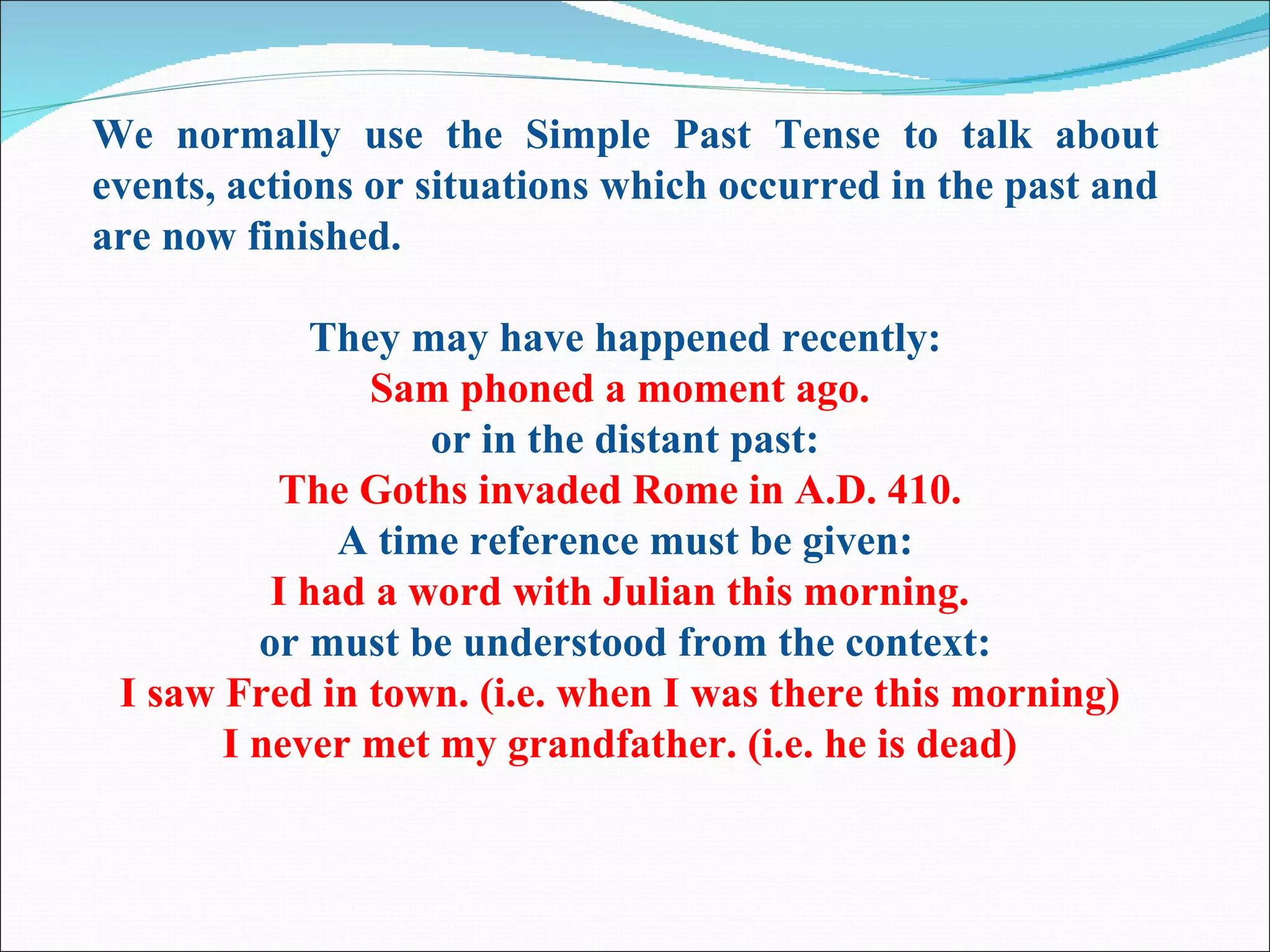 We normally use the Simple Past Tense to talk about events, actions or situations which occurred in the past and are now finished.

They may have happened recently:
Sam phoned a moment ago.
or in the distant past:
The Goths invaded Rome in A.D. 410.
A time reference must be given:
I had a word with Julian this morning.
or must be understood from the context:
I saw Fred in town. (i.e. when I was there this morning)
I never met my grandfather. (i.e. he is dead)